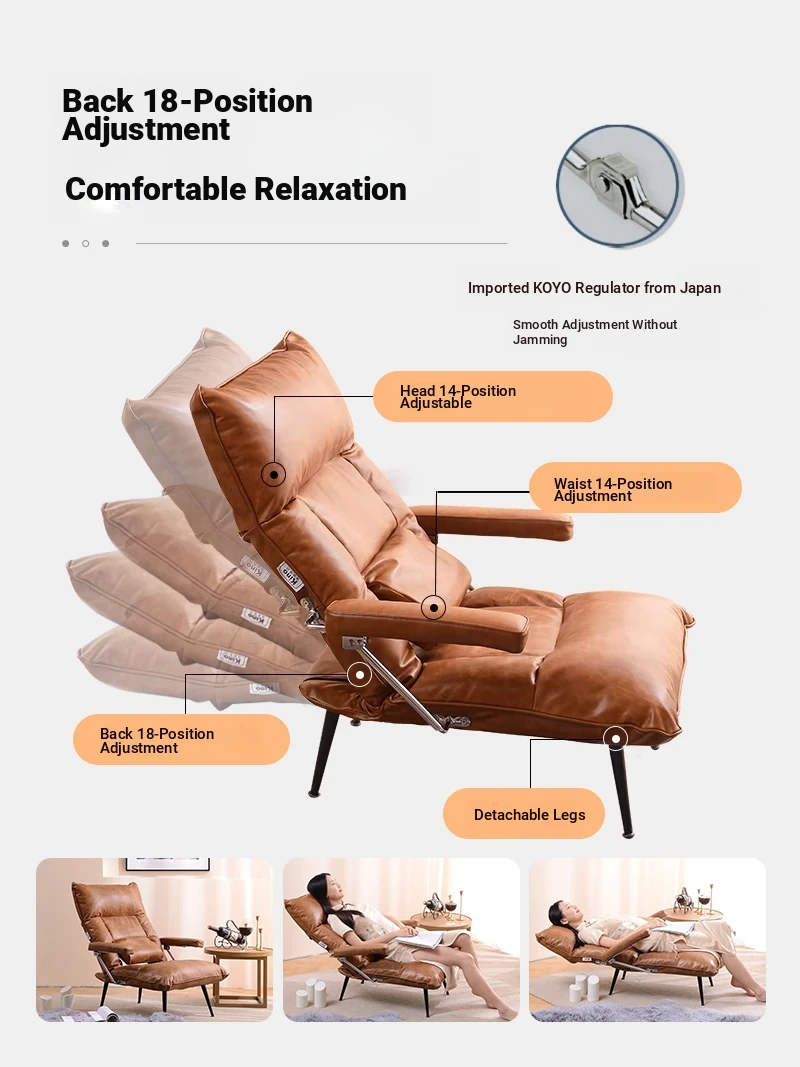 Back 18-Position Adjustment

Comfortable Relaxation

Imported KOYO Regulator from Japan

Smooth Adjustment Without Jamming

Head 14-Position Adjustable

Waist 14-Position Adjustment

Back 18-Position Adjustment

Detachable Legs